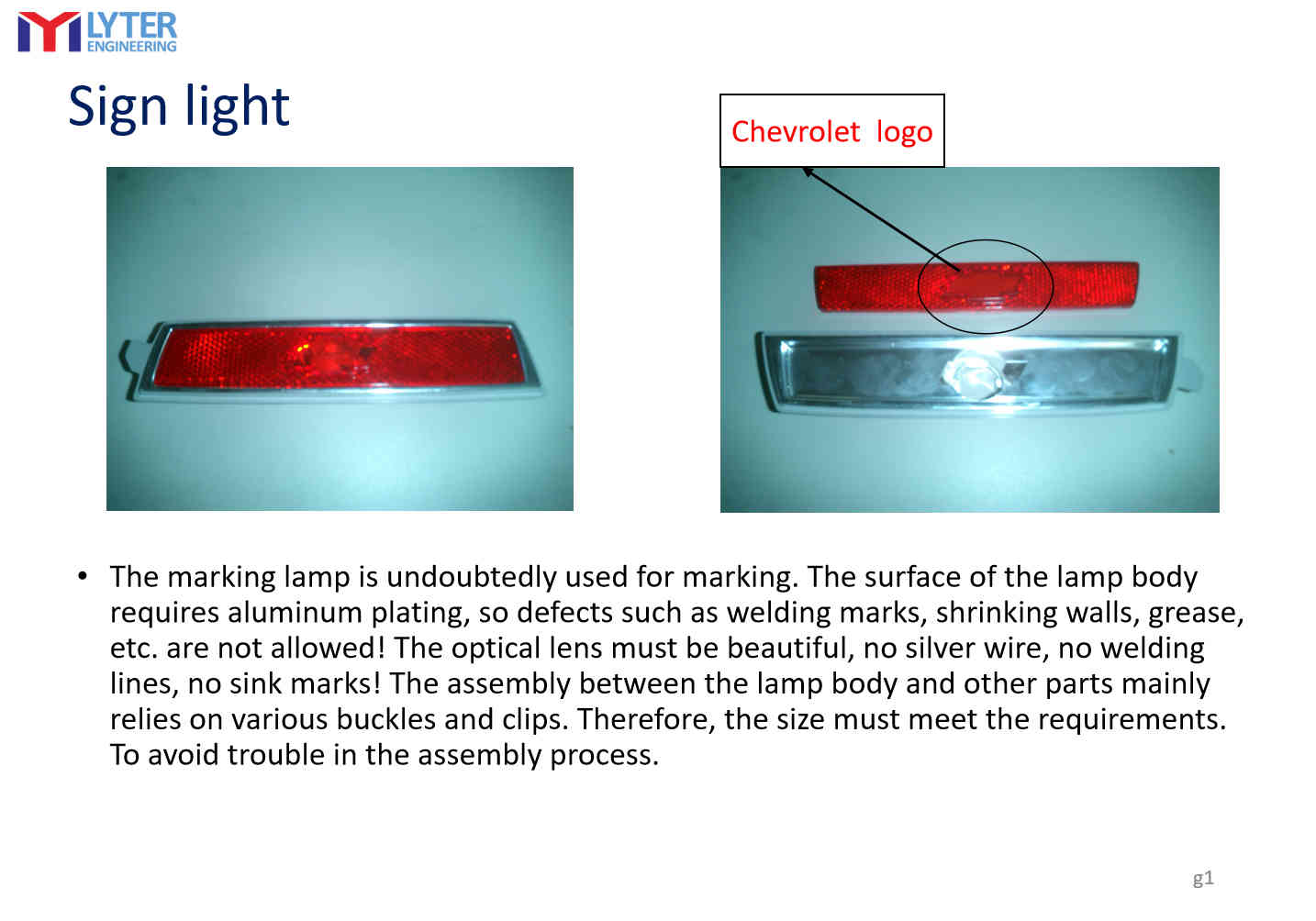 LYTER
ENGINEERING

Sign light

Chevrolet logo

• The marking lamp is undoubtedly used for marking. The surface of the lamp body requires aluminum plating, so defects such as welding marks, shrinking walls, grease, etc. are not allowed! The optical lens must be beautiful, no silver wire, no welding lines, no sink marks! The assembly between the lamp body and other parts mainly relies on various buckles and clips. Therefore, the size must meet the requirements. To avoid trouble in the assembly process.

g1